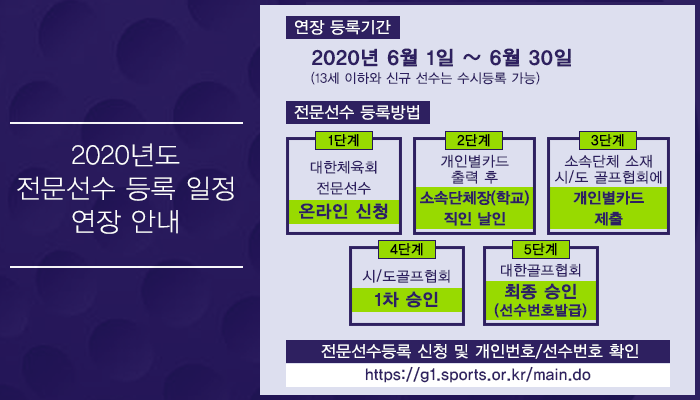 2020년도
전문선수 등록 일정
연장 안내

연장 등록기간

2020년 6월 1일 ~ 6월 30일
(13세 이하와 신규 선수는 수시등록 가능)

전문선수 등록방법

1단계
대한체육회
전문선수
온라인 신청

2단계
개인별카드
출력 후
소속단체장(학교)
직인 날인

3단계
소속단체 소재
시/도 골프협회에
개인별카드
제출

4단계
시/도골프협회
1차 승인

5단계
대한골프협회
최종 승인
(선수번호발급)

전문선수등록 신청 및 개인번호/선수번호 확인
https://g1.sports.or.kr/main.do